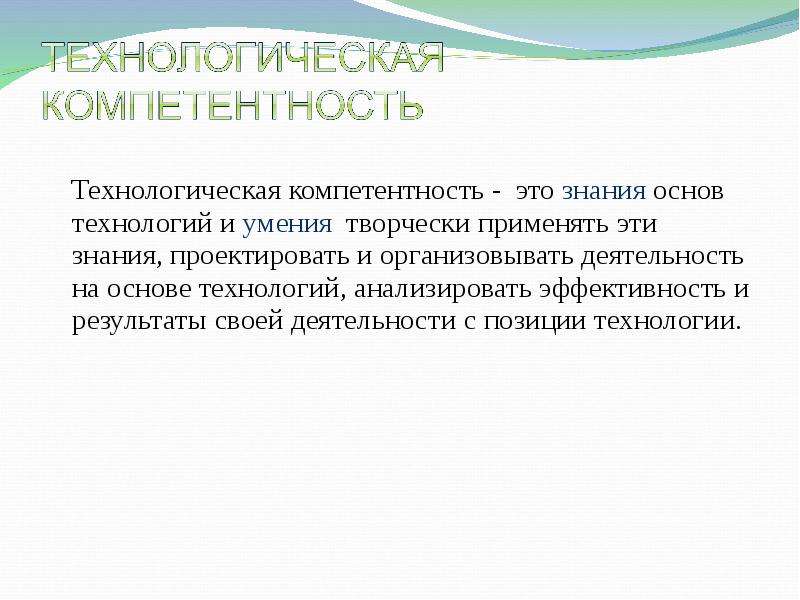 ТЕХНОЛОГИЧЕСКАЯ КОМПЕТЕНТНОСТЬ

Технологическая компетентность - это знания основ технологий и умения творчески применять эти знания, проектировать и организовывать деятельность на основе технологий, анализировать эффективность и результаты своей деятельности с позиции технологии.